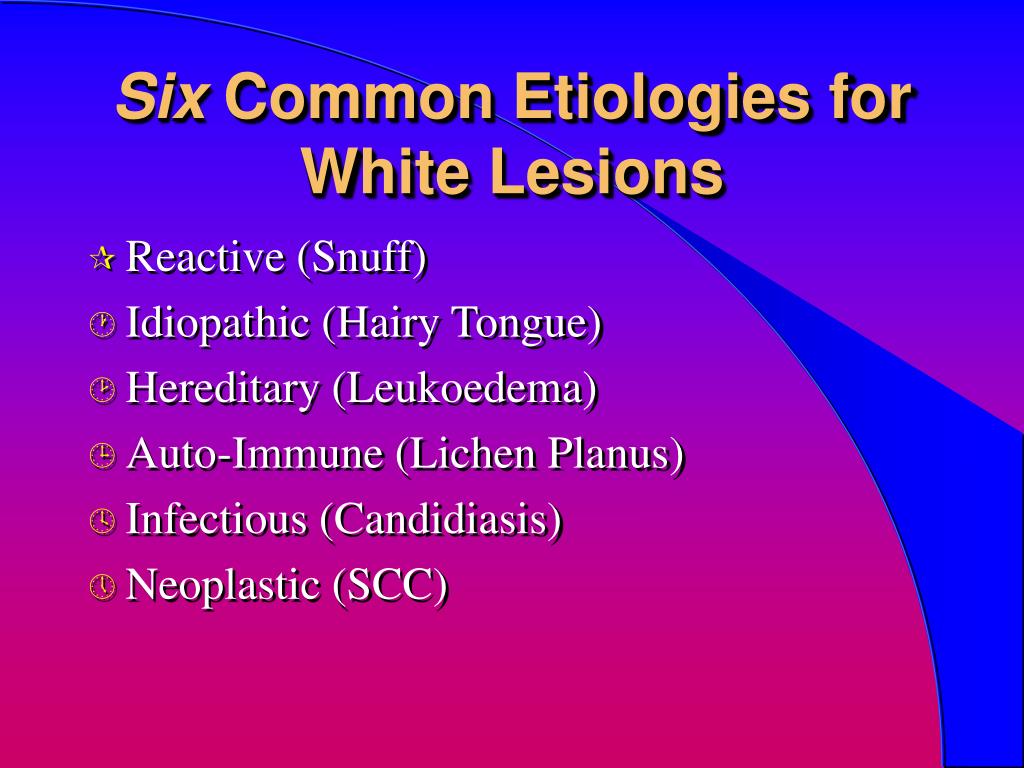 Six Common Etiologies for White Lesions

Reactive (Snuff)
Idiopathic (Hairy Tongue)
Hereditary (Leukoedema)
Auto-Immune (Lichen Planus)
Infectious (Candidiasis)
Neoplastic (SCC)